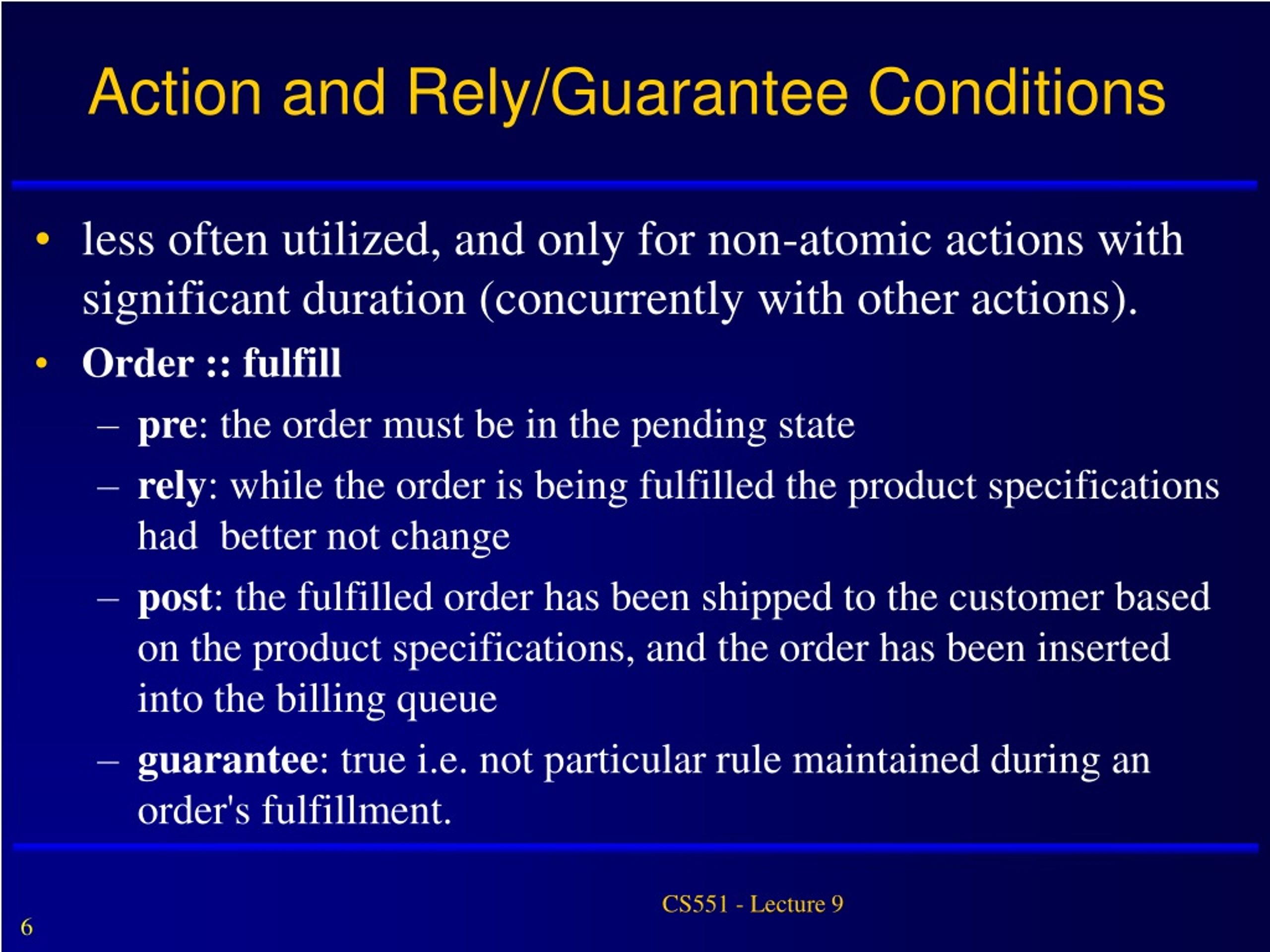 Action and Rely/Guarantee Conditions

• less often utilized, and only for non-atomic actions with significant duration (concurrently with other actions).

• Order :: fulfill

– pre: the order must be in the pending state

– rely: while the order is being fulfilled the product specifications had better not change

– post: the fulfilled order has been shipped to the customer based on the product specifications, and the order has been inserted into the billing queue

– guarantee: true i.e. not particular rule maintained during an order's fulfillment.

CS551 - Lecture 9

6